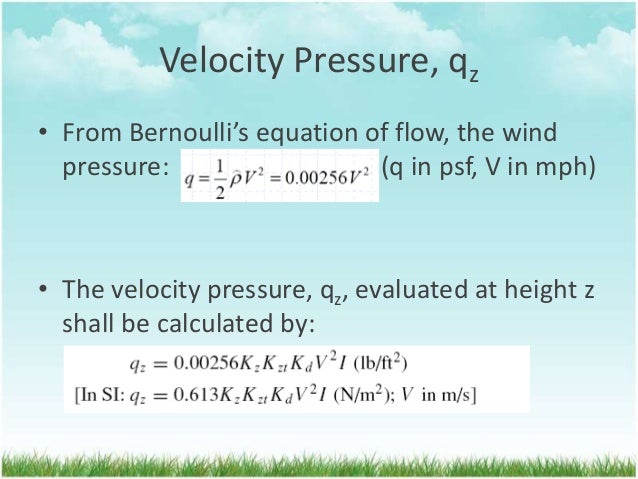 Velocity Pressure, $q_z$

• From Bernoulli's equation of flow, the wind pressure: $q = \frac{1}{2}\hat{\rho}V^2 = 0.00256V^2$ (q in psf, V in mph)

• The velocity pressure, $q_z$, evaluated at height z shall be calculated by:

$q_z = 0.00256K_z K_{zt} K_d V^2 I$ (lb/ft$^2$)
[In SI: $q_z = 0.613K_z K_{zt} K_d V^2 I$ (N/m$^2$); $V$ in m/s]